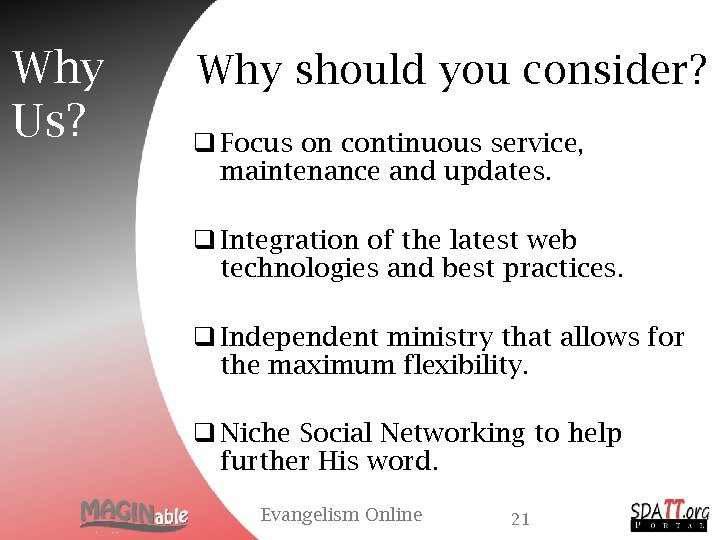 Why Us?

Why should you consider?

❑ Focus on continuous service, maintenance and updates.

❑ Integration of the latest web technologies and best practices.

❑ Independent ministry that allows for the maximum flexibility.

❑ Niche Social Networking to help further His word.

MAGINable

Evangelism Online

21

SDATT.org
PORTAL